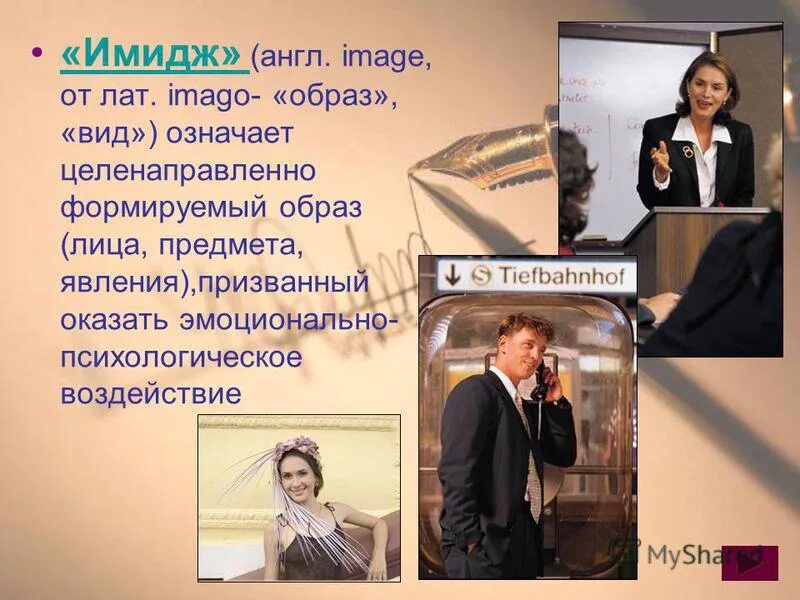 • «Имидж» (англ. image, от лат. imago- «образ», «вид») означает целенаправленно формируемый образ (лица, предмета, явления),призванный оказать эмоционально-психологическое воздействие

↓ Ⓢ Tiefbahnhof

MyShared